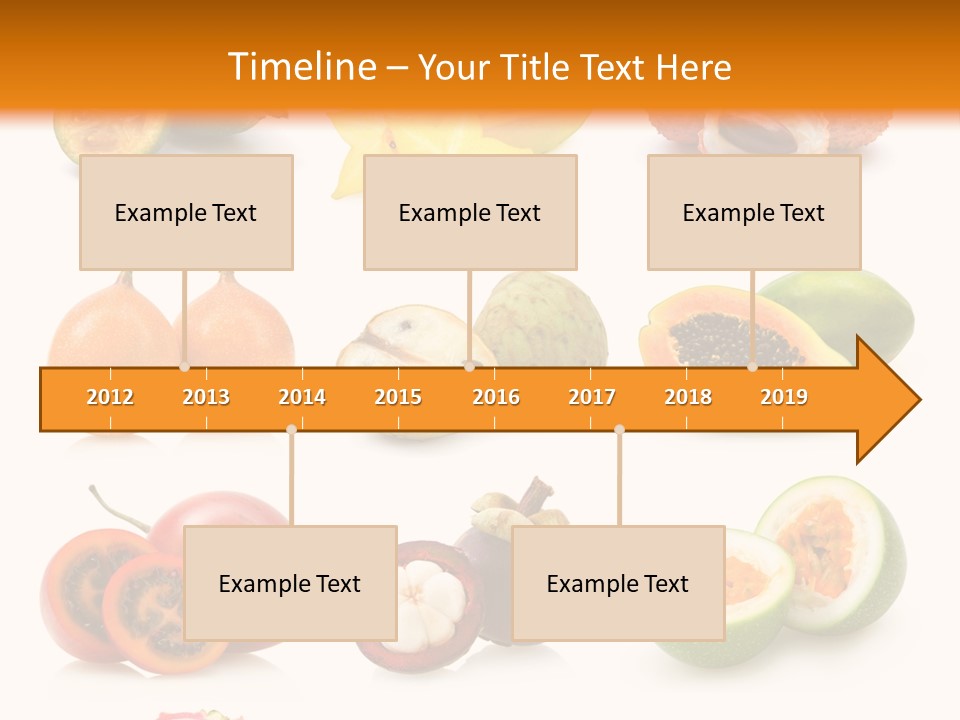 Timeline – Your Title Text Here

Example Text

Example Text

Example Text

2012 2013 2014 2015 2016 2017 2018 2019

Example Text

Example Text